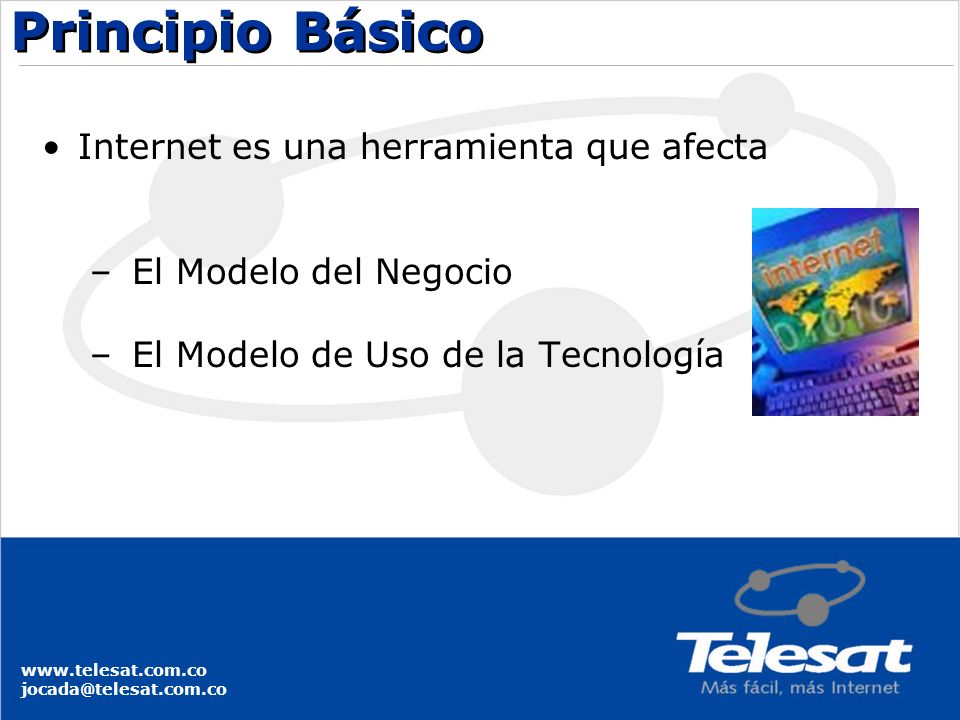 Principio Básico

• Internet es una herramienta que afecta

– El Modelo del Negocio

– El Modelo de Uso de la Tecnología

internet

01010

www.telesat.com.co
jocada@telesat.com.co

Telesat
Más fácil, más Internet